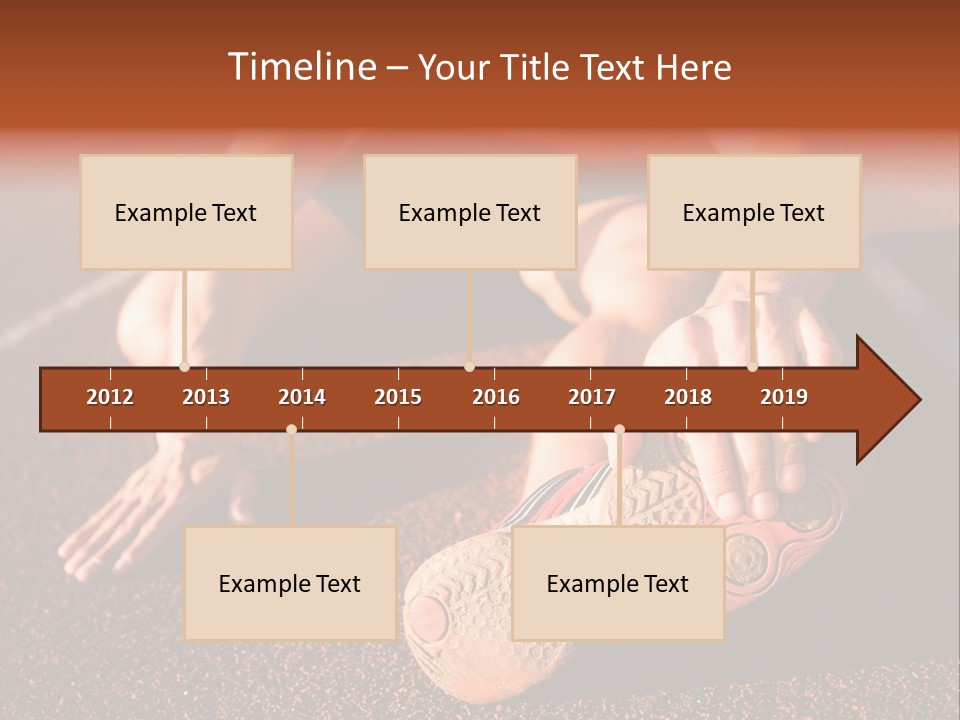 Timeline – Your Title Text Here

Example Text

Example Text

Example Text

2012 2013 2014 2015 2016 2017 2018 2019

Example Text

Example Text